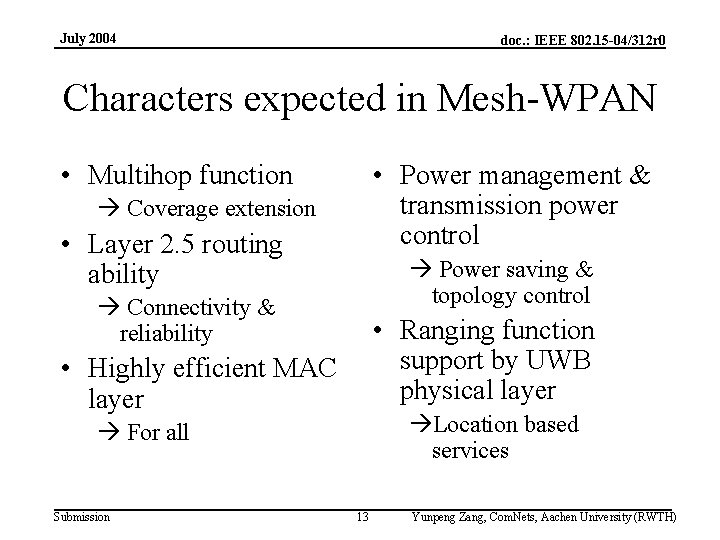 July 2004

doc.: IEEE 802.15-04/312r0

Characters expected in Mesh-WPAN

• Multihop function
→ Coverage extension
• Layer 2.5 routing ability
→ Connectivity & reliability
• Highly efficient MAC layer
→ For all

• Power management & transmission power control
→ Power saving & topology control
• Ranging function support by UWB physical layer
→Location based services

Submission

13

Yunpeng Zang, ComNets, Aachen University (RWTH)